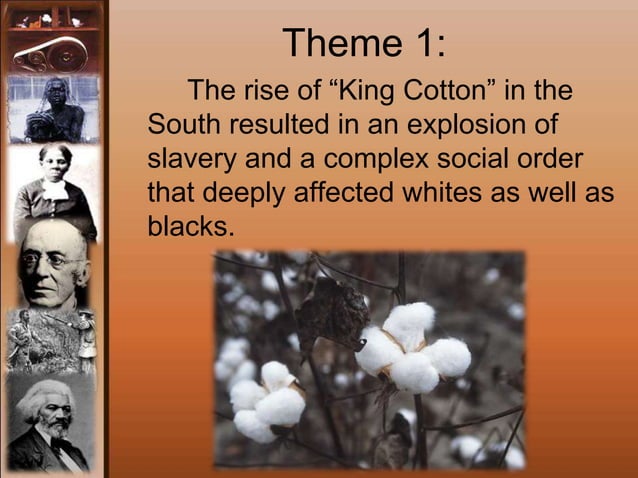 Theme 1:

The rise of “King Cotton” in the South resulted in an explosion of slavery and a complex social order that deeply affected whites as well as blacks.